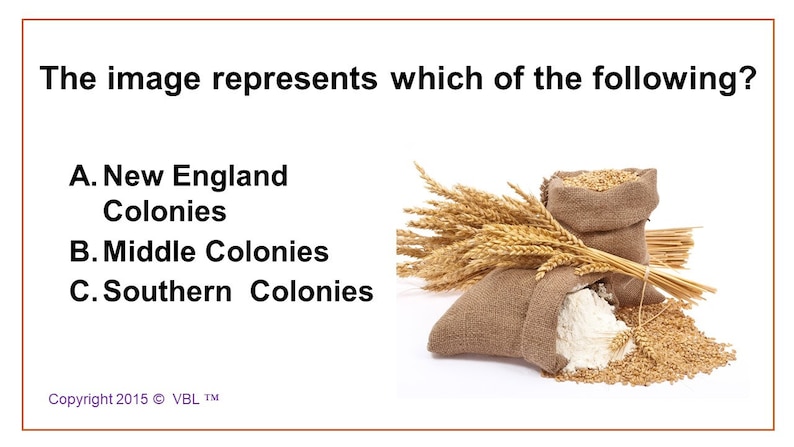 The image represents which of the following?

A. New England Colonies
B. Middle Colonies
C. Southern Colonies

Copyright 2015 © VBL ™